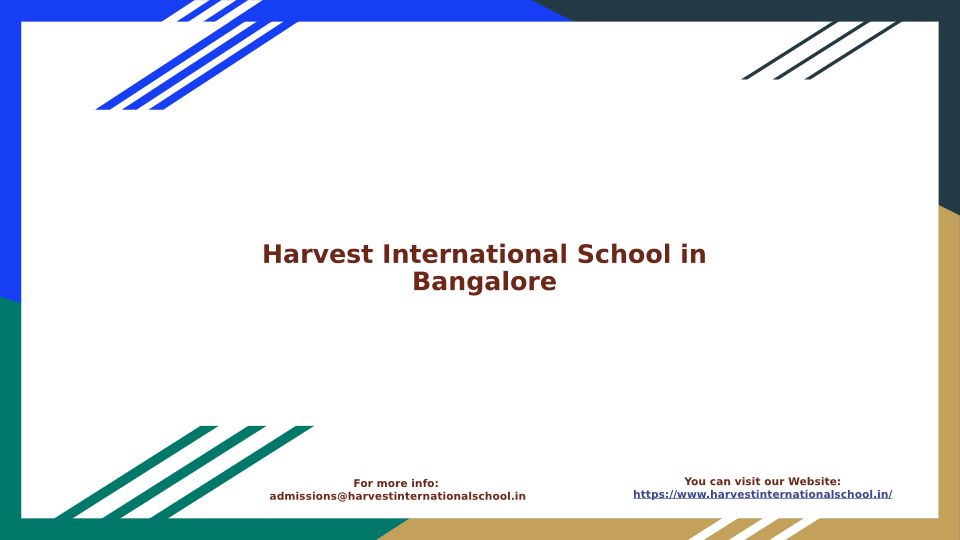 Harvest International School in Bangalore

For more info:
admissions@harvestinternationalschool.in

You can visit our Website:
https://www.harvestinternationalschool.in/